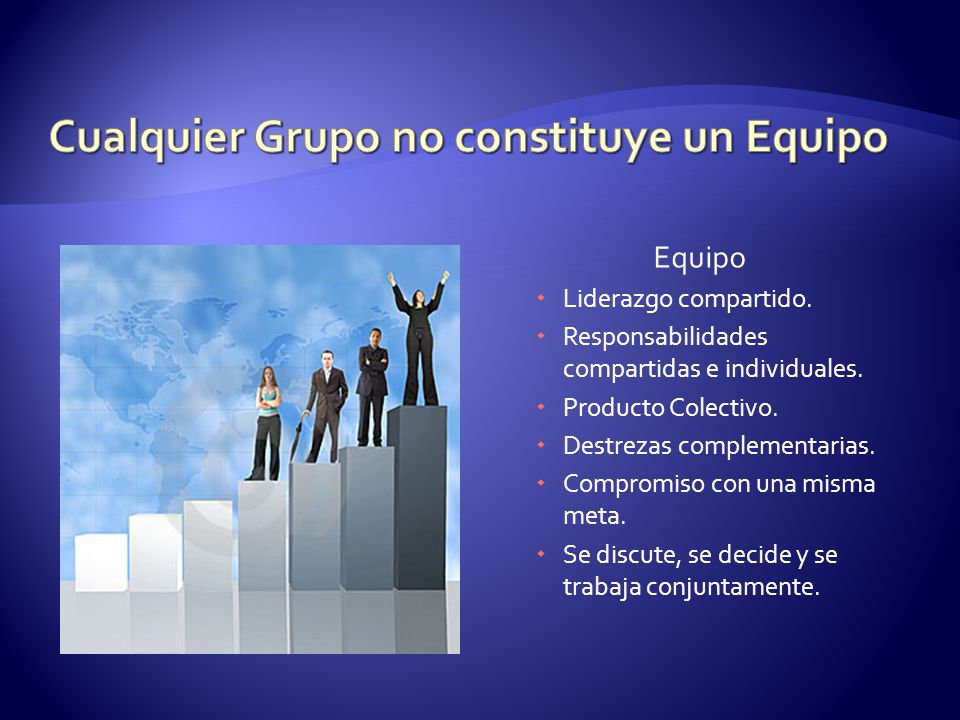 Cualquier Grupo no constituye un Equipo

Equipo

- Liderazgo compartido.
- Responsabilidades compartidas e individuales.
- Producto Colectivo.
- Destrezas complementarias.
- Compromiso con una misma meta.
- Se discute, se decide y se trabaja conjuntamente.